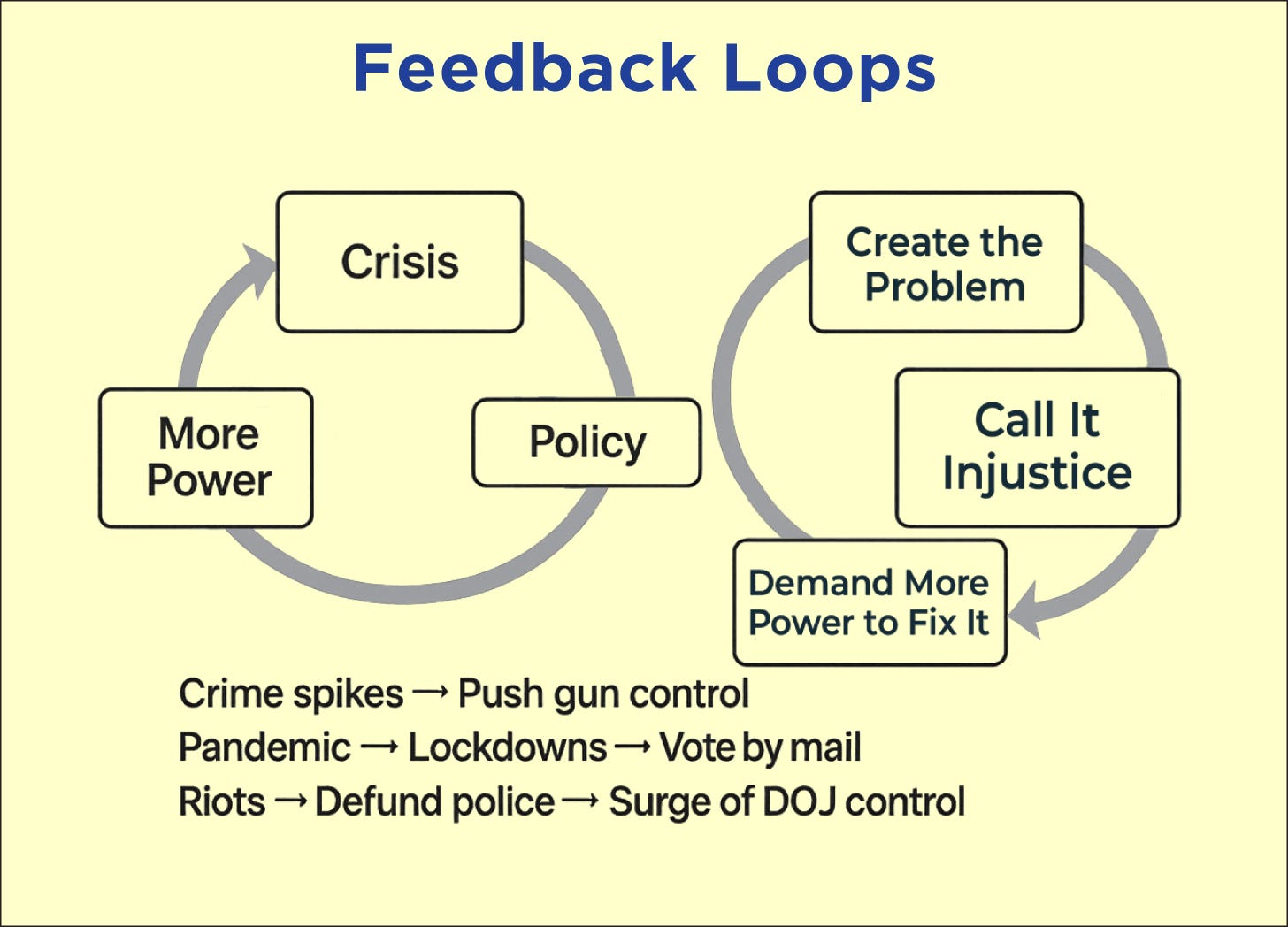 Feedback Loops

Crisis

Policy

More Power

Create the Problem

Call It Injustice

Demand More Power to Fix It

Crime spikes → Push gun control

Pandemic → Lockdowns → Vote by mail

Riots → Defund police → Surge of DOJ control